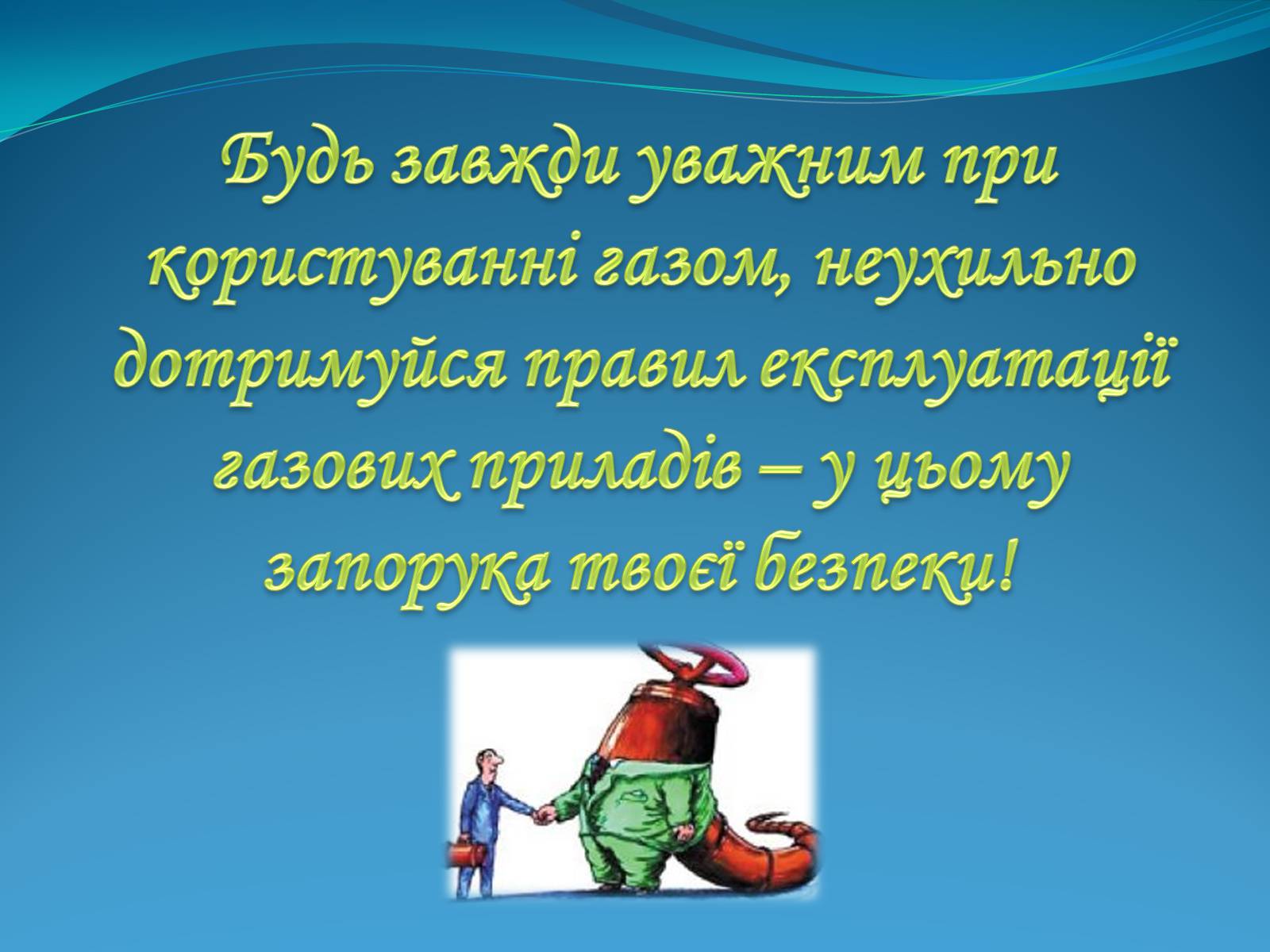 Будь завжди уважним при користуванні газом, неухильно дотримуйся правил експлуатації газових приладів – у цьому запорука твоєї безпеки!